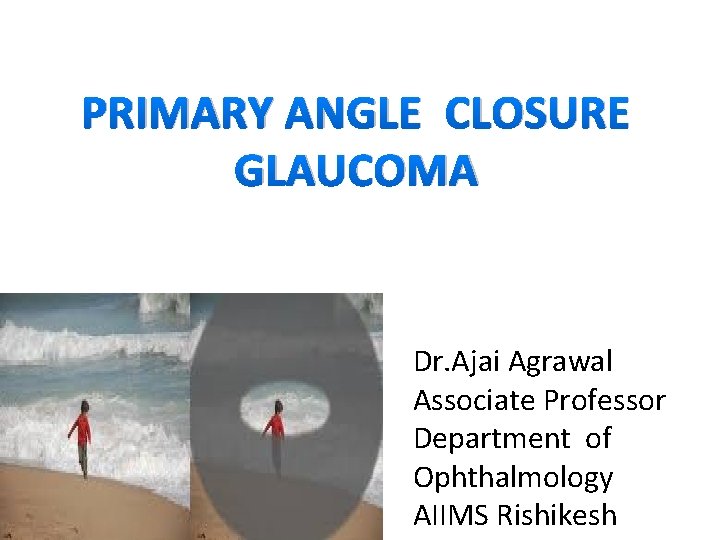 PRIMARY ANGLE CLOSURE GLAUCOMA

Dr.Ajai Agrawal
Associate Professor
Department of Ophthalmology
AIIMS Rishikesh